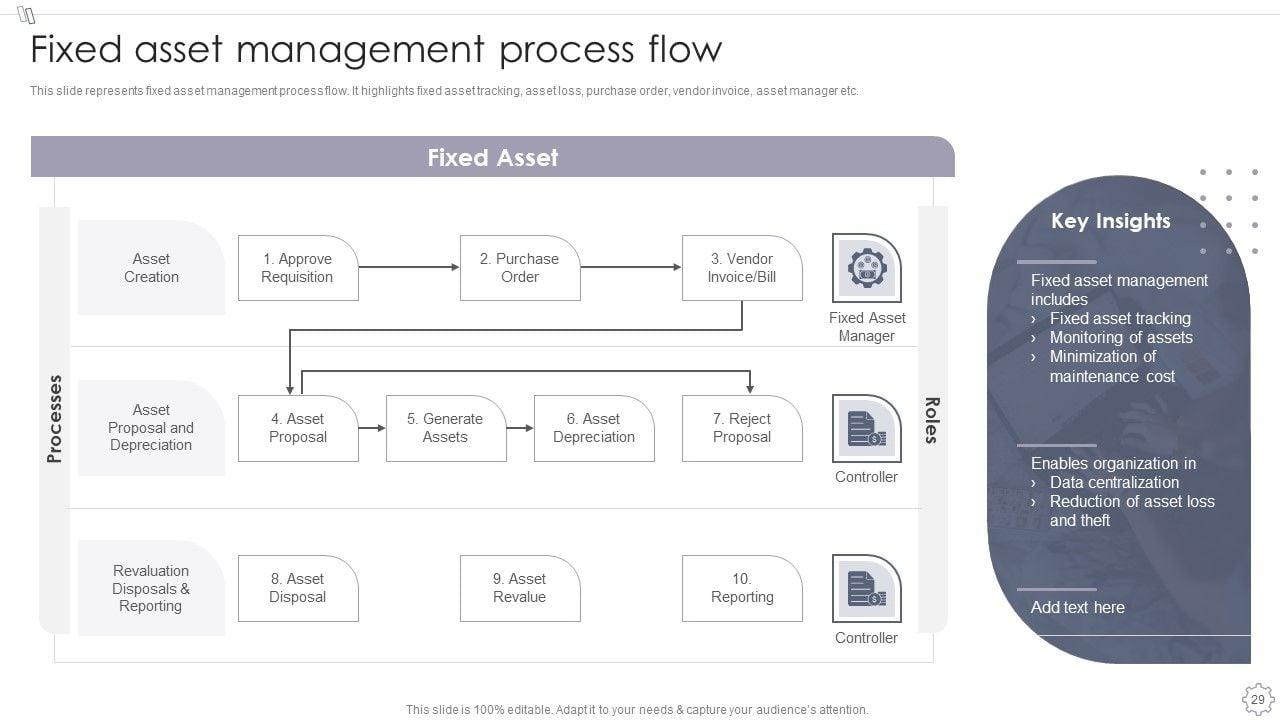 Fixed asset management process flow

This slide represents fixed asset management process flow. It highlights fixed asset tracking, asset loss, purchase order, vendor invoice, asset manager etc.

Fixed Asset

Processes

Asset Creation

1. Approve Requisition

2. Purchase Order

3. Vendor Invoice/Bill

Fixed Asset Manager

Asset Proposal and Depreciation

4. Asset Proposal

5. Generate Assets

6. Asset Depreciation

7. Reject Proposal

Controller

Revaluation Disposals & Reporting

8. Asset Disposal

9. Asset Revalue

10. Reporting

Controller

Roles

Key Insights

Fixed asset management includes
› Fixed asset tracking
› Monitoring of assets
› Minimization of maintenance cost

Enables organization in
› Data centralization
› Reduction of asset loss and theft

Add text here

This slide is 100% editable. Adapt it to your needs & capture your audience's attention.

29